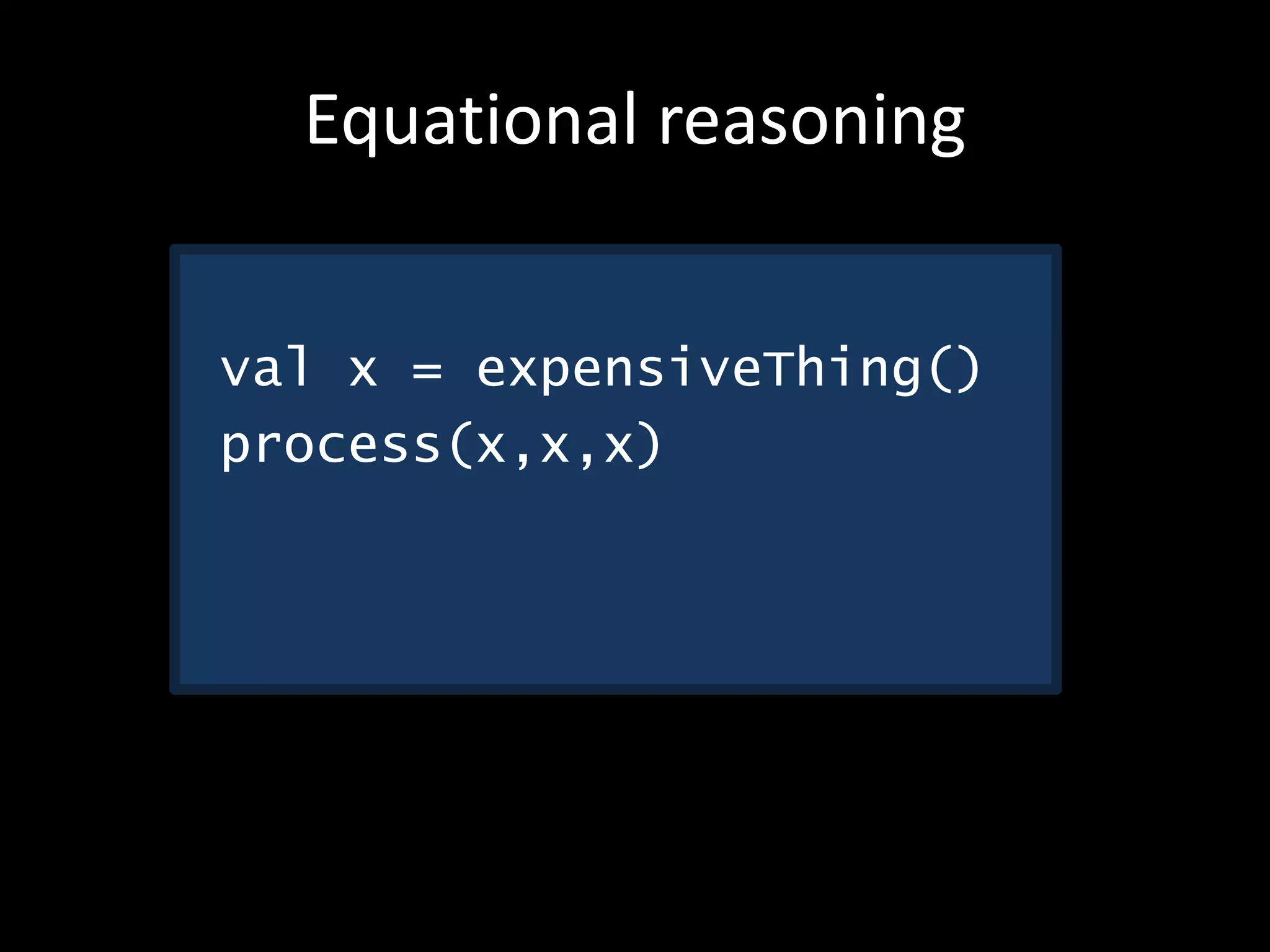 Equational reasoning

val x = expensiveThing()
process(x,x,x)